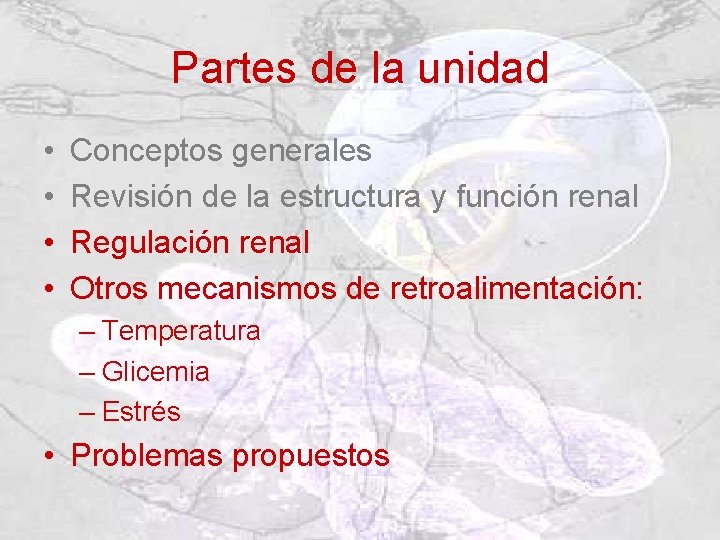 Partes de la unidad

• Conceptos generales
• Revisión de la estructura y función renal
• Regulación renal
• Otros mecanismos de retroalimentación:
– Temperatura
– Glicemia
– Estrés
• Problemas propuestos